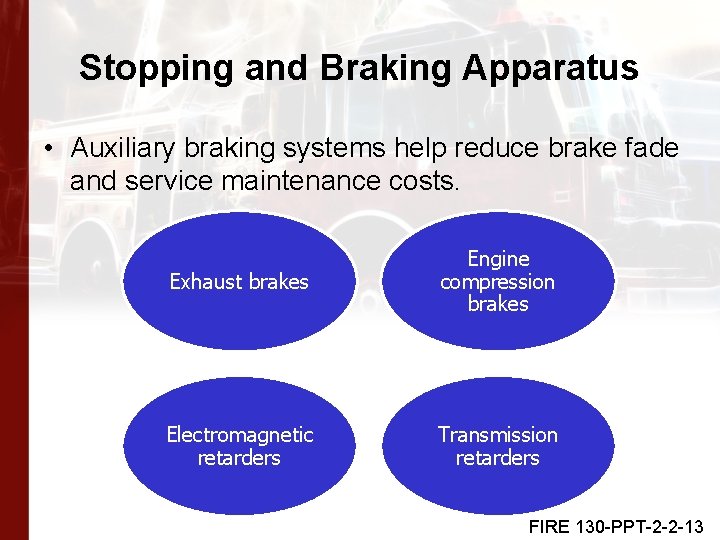 Stopping and Braking Apparatus

• Auxiliary braking systems help reduce brake fade and service maintenance costs.

Exhaust brakes

Engine compression brakes

Electromagnetic retarders

Transmission retarders

FIRE 130-PPT-2-2-13